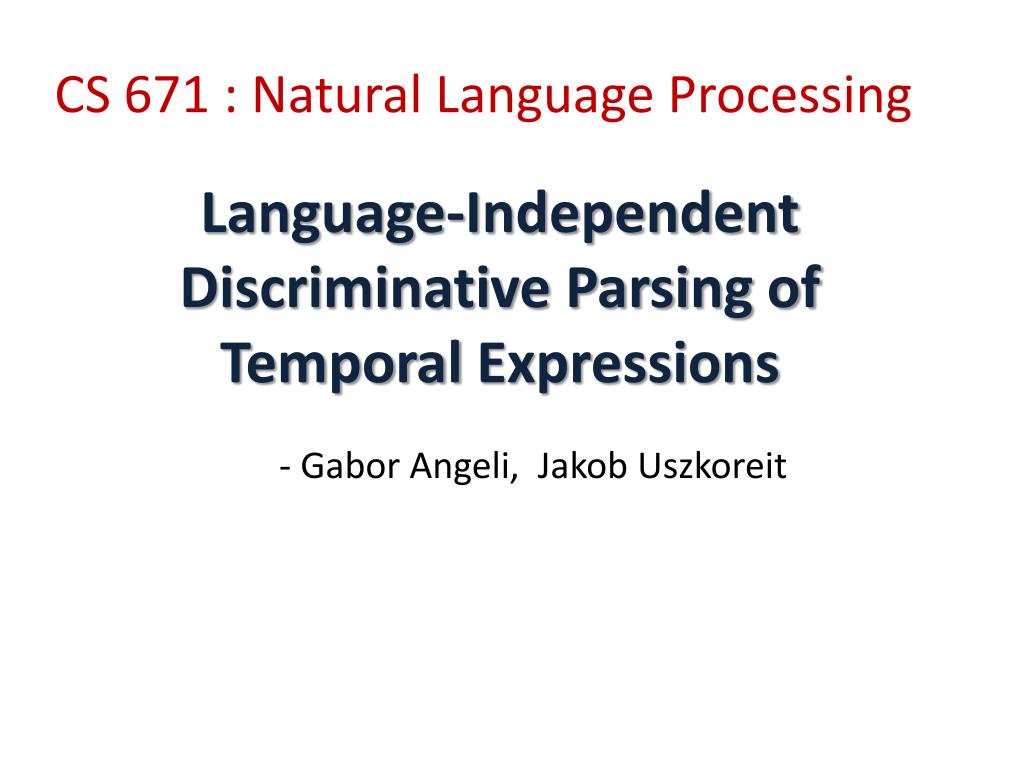 CS 671 : Natural Language Processing

Language-Independent Discriminative Parsing of Temporal Expressions

- Gabor Angeli, Jakob Uszkoreit